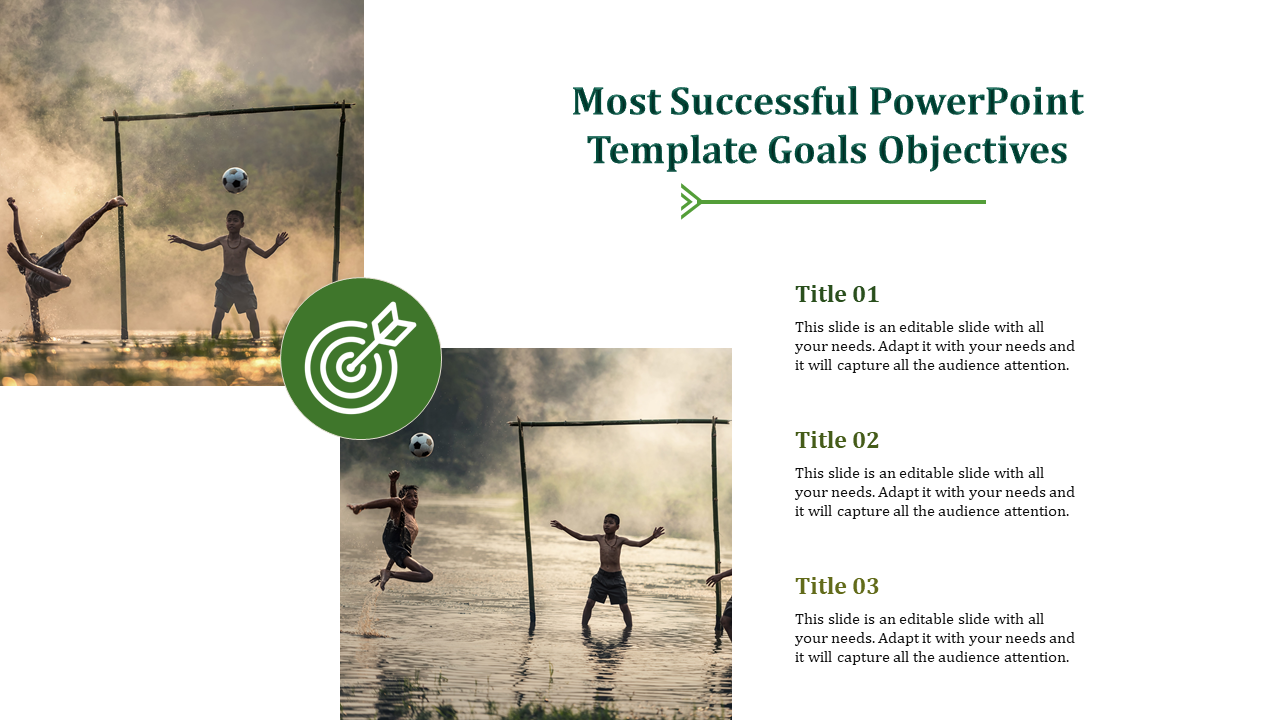 Most Successful PowerPoint Template Goals Objectives

Title 01

This slide is an editable slide with all your needs. Adapt it with your needs and it will capture all the audience attention.

Title 02

This slide is an editable slide with all your needs. Adapt it with your needs and it will capture all the audience attention.

Title 03

This slide is an editable slide with all your needs. Adapt it with your needs and it will capture all the audience attention.